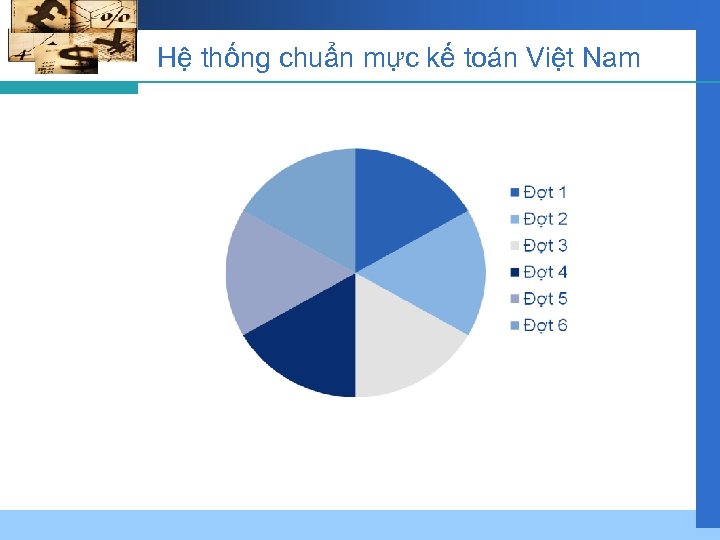 Hệ thống chuẩn mực kế toán Việt Nam

Đợt 1
Đợt 2
Đợt 3
Đợt 4
Đợt 5
Đợt 6